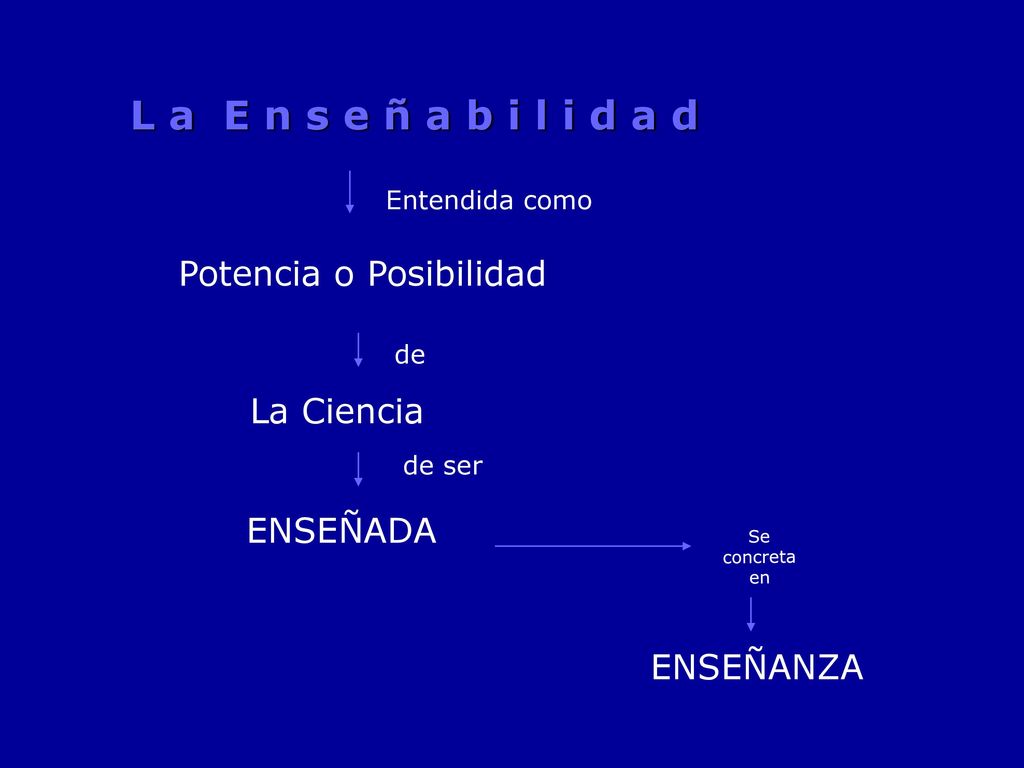 La Enseñabilidad

Entendida como

Potencia o Posibilidad

de

La Ciencia

de ser

ENSEÑADA

Se concreta en

ENSEÑANZA